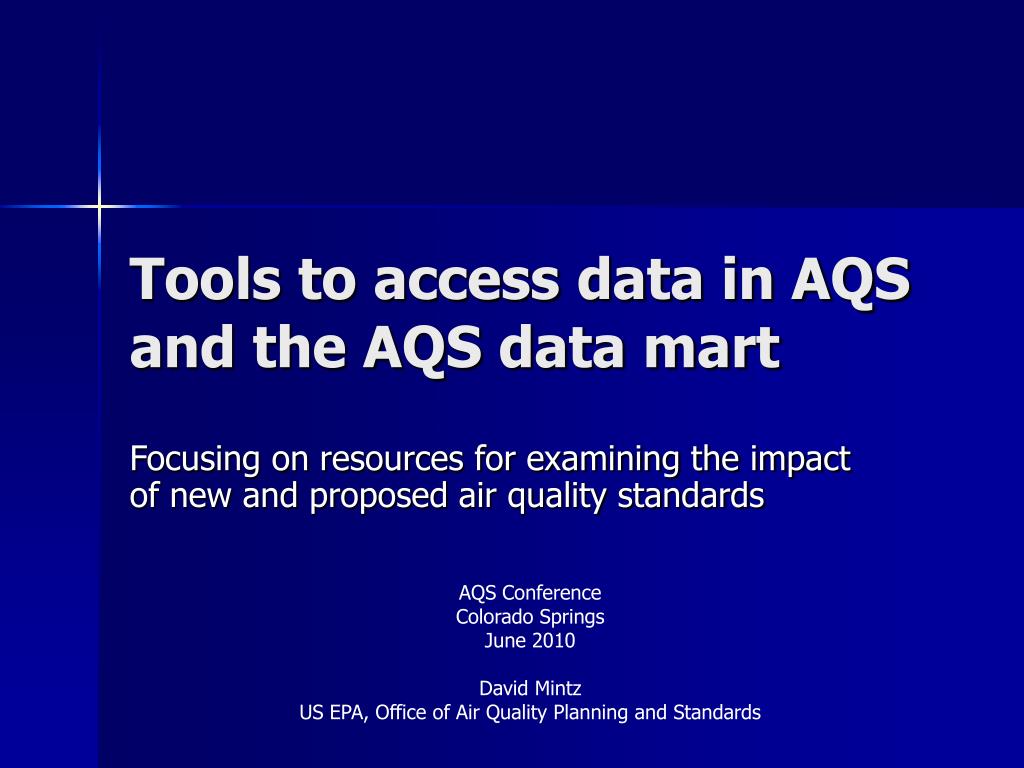 Tools to access data in AQS and the AQS data mart

Focusing on resources for examining the impact of new and proposed air quality standards

AQS Conference
Colorado Springs
June 2010

David Mintz
US EPA, Office of Air Quality Planning and Standards